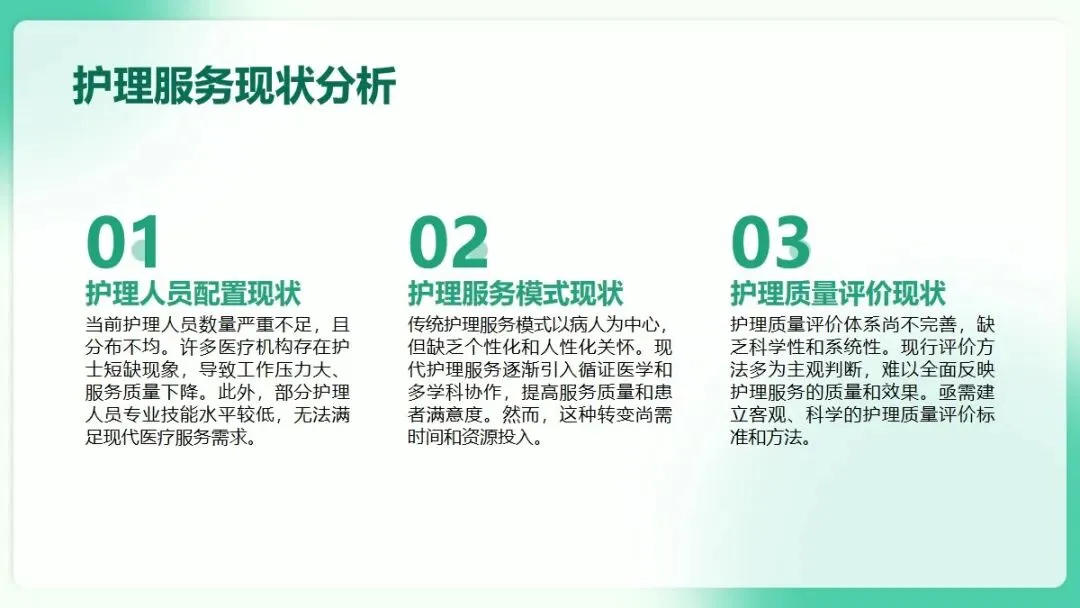 护理服务现状分析

01
护理人员配置现状
当前护理人员数量严重不足，且分布不均。许多医疗机构存在护士短缺现象，导致工作压力大、服务质量下降。此外，部分护理人员专业技能水平较低，无法满足现代医疗服务需求。

02
护理服务模式现状
传统护理服务模式以病人为中心，但缺乏个性化和人性化关怀。现代护理服务逐渐引入循证医学和多学科协作，提高服务质量和患者满意度。然而，这种转变尚需时间和资源投入。

03
护理质量评价现状
护理质量评价体系尚不完善，缺乏科学性和系统性。现行评价方法多为主观判断，难以全面反映护理服务的质量和效果。亟需建立客观、科学的护理质量评价标准和方法。